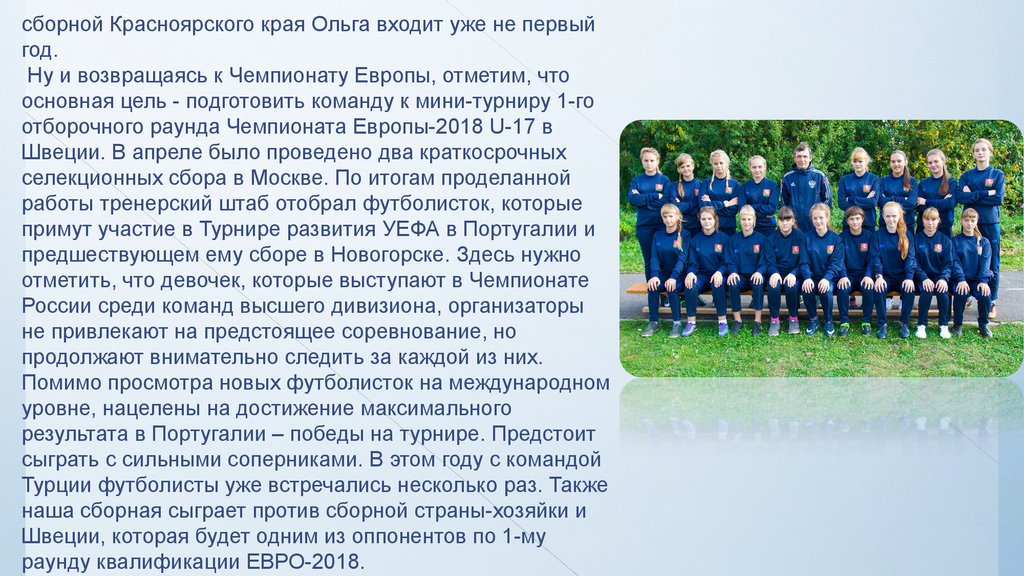 сборной Красноярского края Ольга входит уже не первый год.

Ну и возвращаясь к Чемпионату Европы, отметим, что основная цель - подготовить команду к мини-турниру 1-го отборочного раунда Чемпионата Европы-2018 U-17 в Швеции. В апреле было проведено два краткосрочных селекционных сбора в Москве. По итогам проделанной работы тренерский штаб отобрал футболисток, которые примут участие в Турнире развития УЕФА в Португалии и предшествующем ему сборе в Новогорске. Здесь нужно отметить, что девочек, которые выступают в Чемпионате России среди команд высшего дивизиона, организаторы не привлекают на предстоящее соревнование, но продолжают внимательно следить за каждой из них. Помимо просмотра новых футболисток на международном уровне, нацелены на достижение максимального результата в Португалии – победы на турнире. Предстоит сыграть с сильными соперниками. В этом году с командой Турции футболисты уже встречались несколько раз. Также наша сборная сыграет против сборной страны-хозяйки и Швеции, которая будет одним из оппонентов по 1-му раунду квалификации ЕВРО-2018.